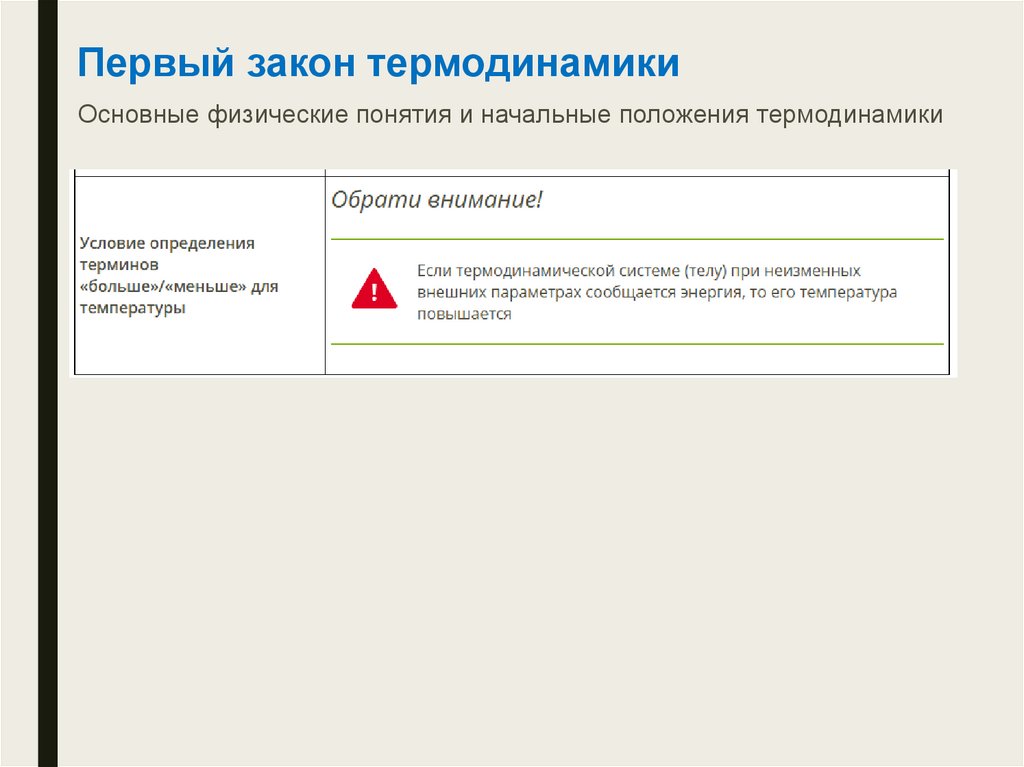 Первый закон термодинамики

Основные физические понятия и начальные положения термодинамики

| Условие определения терминов «больше»/«меньше» для температуры | Обрати внимание! ! Если термодинамической системе (телу) при неизменных внешних параметрах сообщается энергия, то его температура повышается |
|---|---|